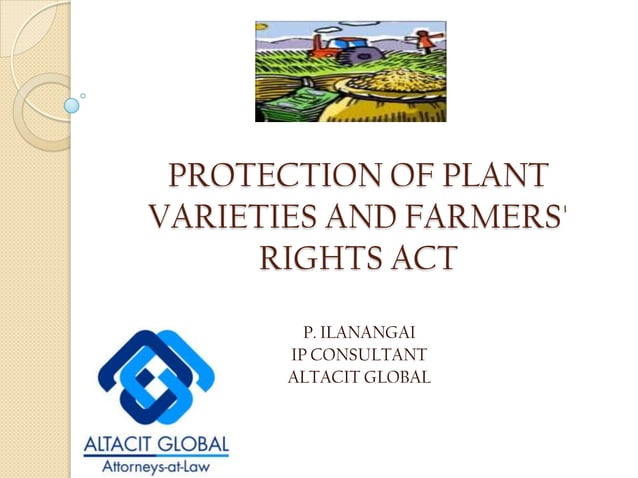 PROTECTION OF PLANT VARIETIES AND FARMERS' RIGHTS ACT

P. ILANANGAI
IP CONSULTANT
ALTACIT GLOBAL

ALTACIT GLOBAL
Attorneys-at-Law